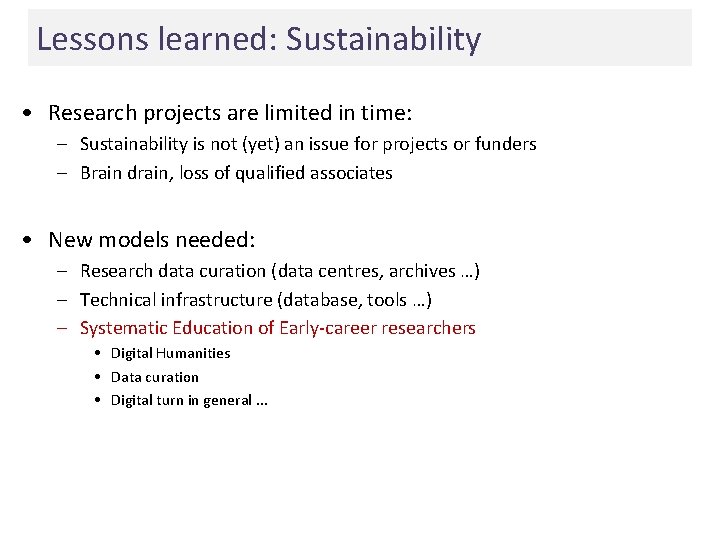 Lessons learned: Sustainability

• Research projects are limited in time:
– Sustainability is not (yet) an issue for projects or funders
– Brain drain, loss of qualified associates

• New models needed:
– Research data curation (data centres, archives …)
– Technical infrastructure (database, tools …)
– Systematic Education of Early-career researchers
• Digital Humanities
• Data curation
• Digital turn in general ...